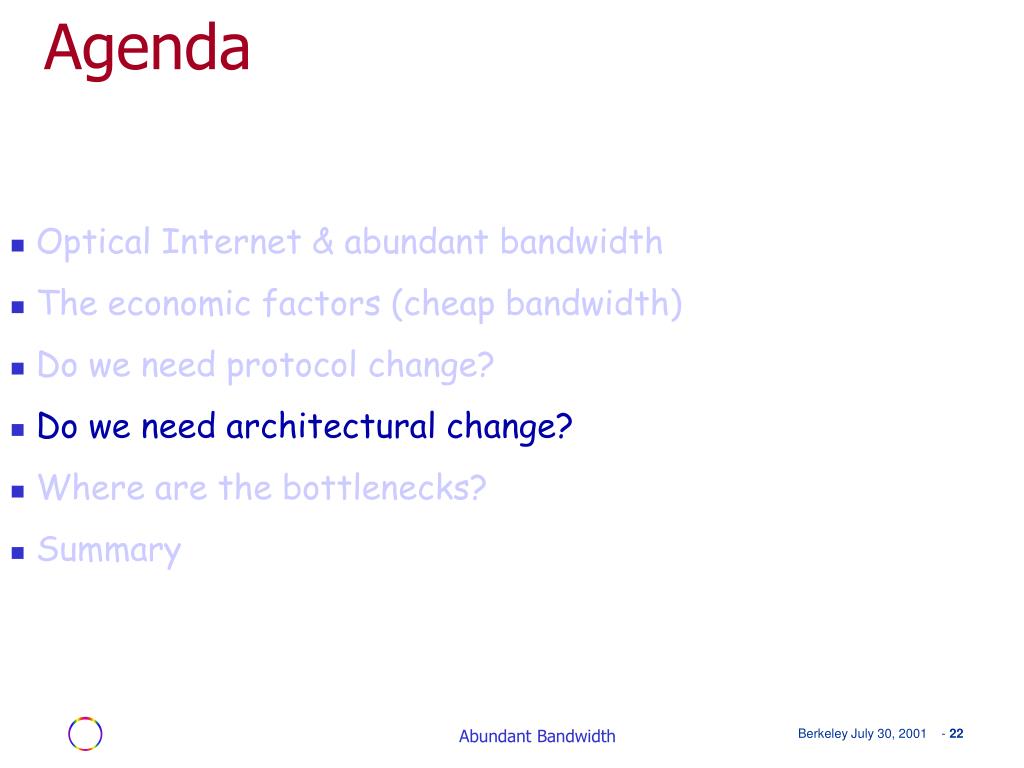 Agenda

- Optical Internet & abundant bandwidth
- The economic factors (cheap bandwidth)
- Do we need protocol change?
- Do we need architectural change?
- Where are the bottlenecks?
- Summary

Abundant Bandwidth

Berkeley July 30, 2001 - 22